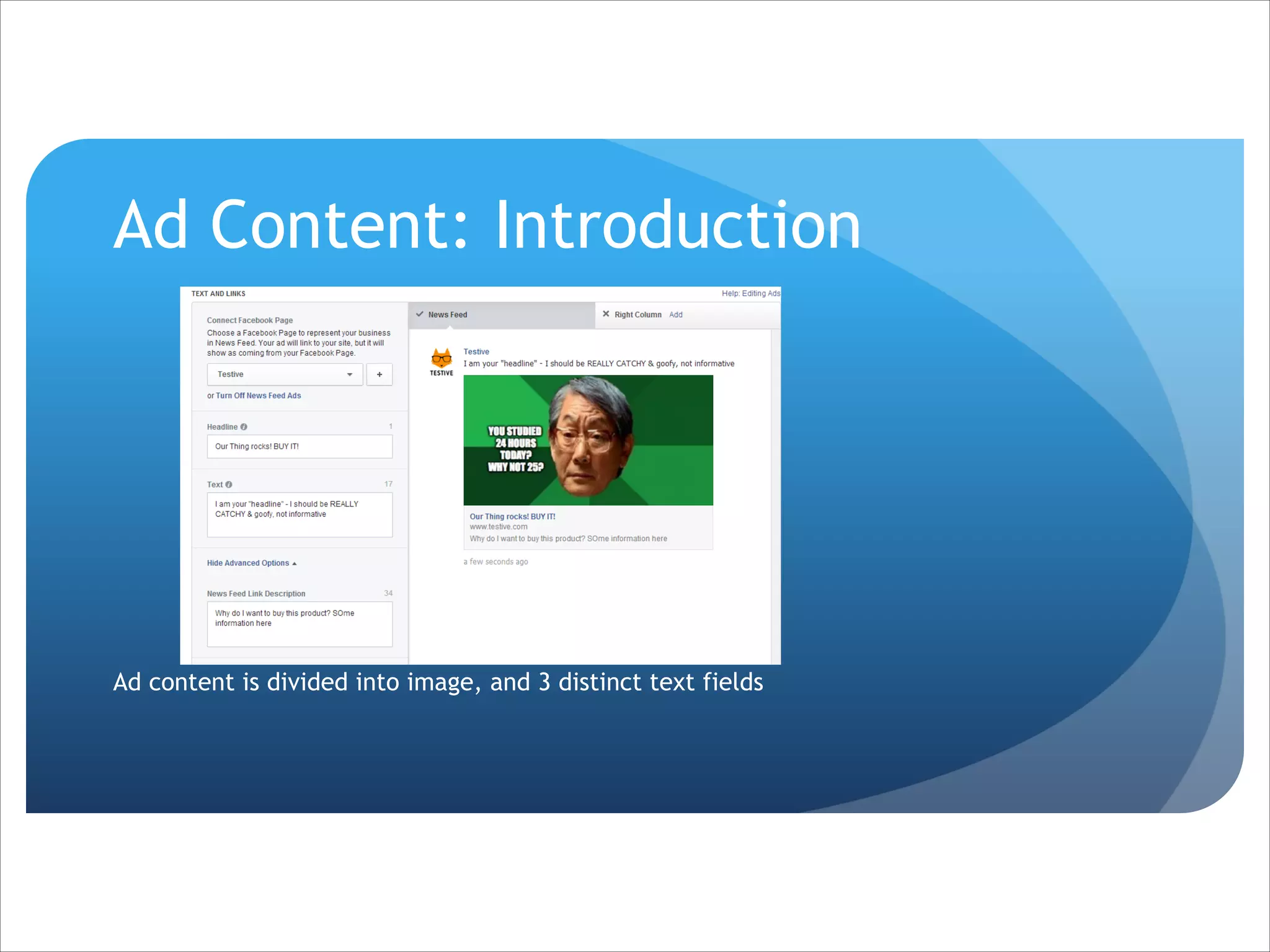 Ad Content: Introduction

TEXT AND LINKS

Help: Editing Ads

Connect Facebook Page
Choose a Facebook Page to represent your business in News Feed. Your ad will link to your site, but it will show as coming from your Facebook Page.

Testive

+

or Turn Off News Feed Ads

Headline 1

Our Thing rocks! BUY IT!

Text 17

I am your "headline" - I should be REALLY CATCHY & goofy, not informative

Hide Advanced Options

News Feed Link Description 34

Why do I want to buy this product? SOme information here

News Feed

Right Column Add

TESTIVE

Testive
I am your "headline" - I should be REALLY CATCHY & goofy, not informative

YOU STUDIED 24 HOURS TODAY? WHY NOT 25?

Our Thing rocks! BUY IT!
www.testive.com
Why do I want to buy this product? SOme information here

a few seconds ago

Ad content is divided into image, and 3 distinct text fields